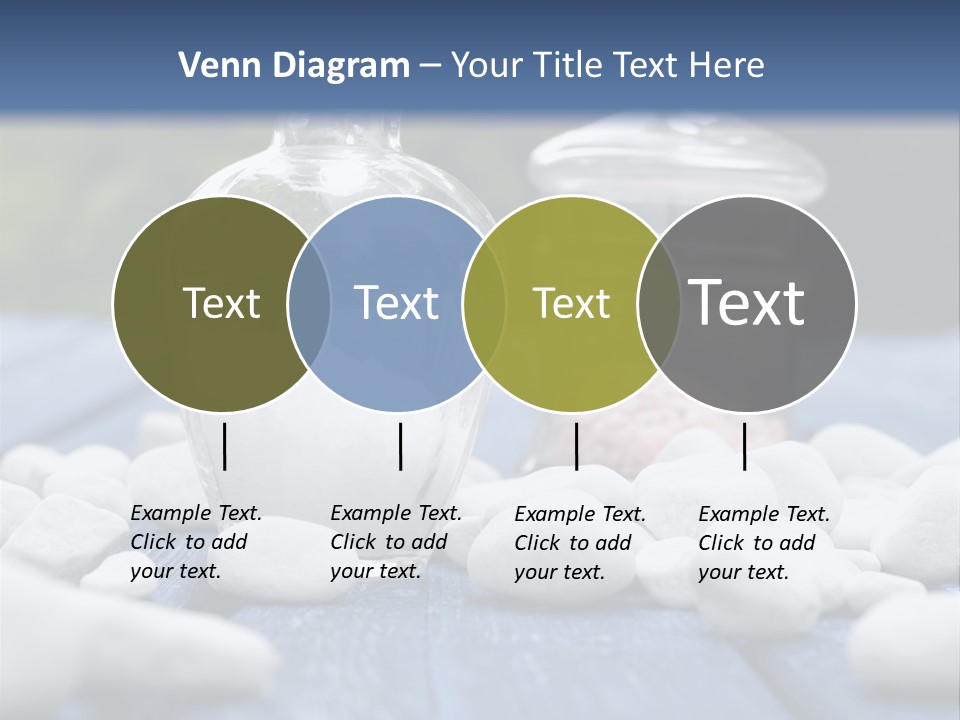 Venn Diagram – Your Title Text Here

Text

Text

Text

Text

Example Text. Click to add your text.

Example Text. Click to add your text.

Example Text. Click to add your text.

Example Text. Click to add your text.